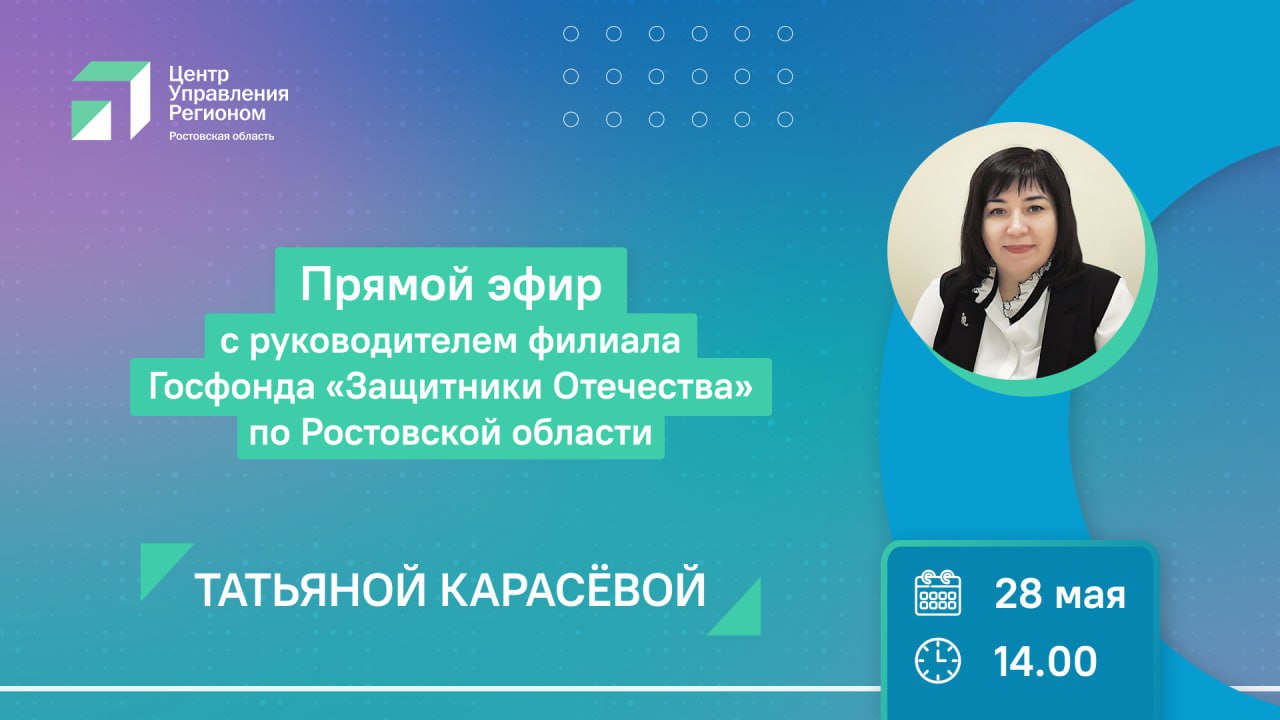 Центр Управления Регионом
Ростовская область

Прямой эфир
с руководителем филиала Госфонда «Защитники Отечества» по Ростовской области

ТАТЬЯНОЙ КАРАСЁВОЙ

28 мая
14.00